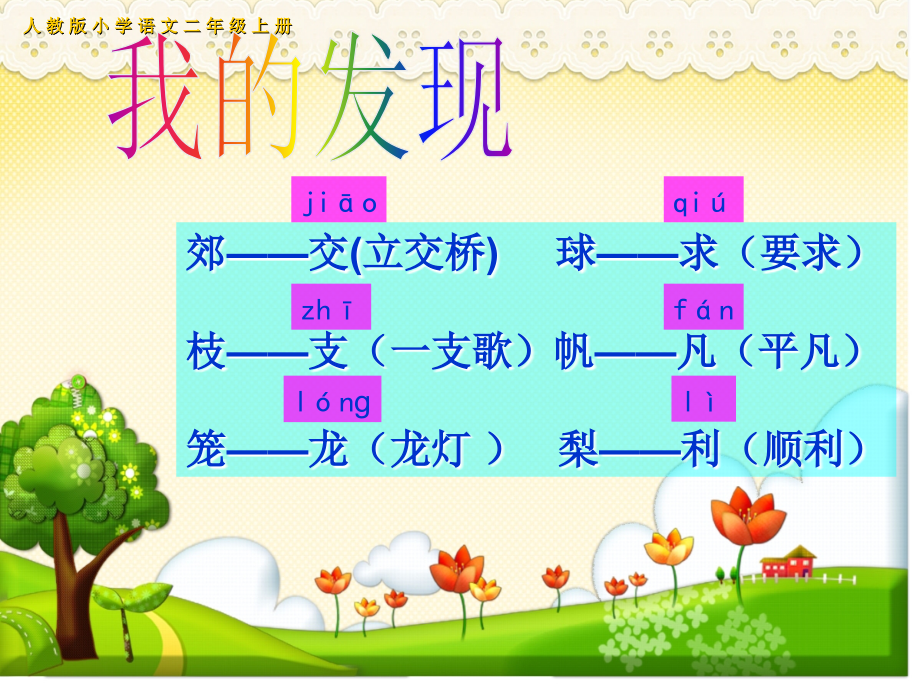 人教版小学语文二年级上册

我的发现

jiāo qiú

郊——交(立交桥) 球——求（要求）

zhī fán

枝——支（一支歌）帆——凡（平凡）

lóng lì

笼——龙（龙灯 ） 梨——利（顺利）